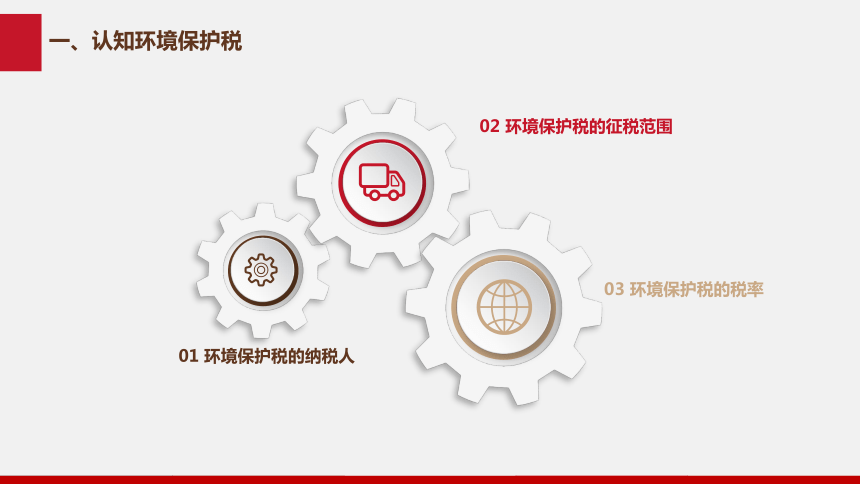 一、认知环境保护税

02 环境保护税的征税范围

03 环境保护税的税率

01 环境保护税的纳税人